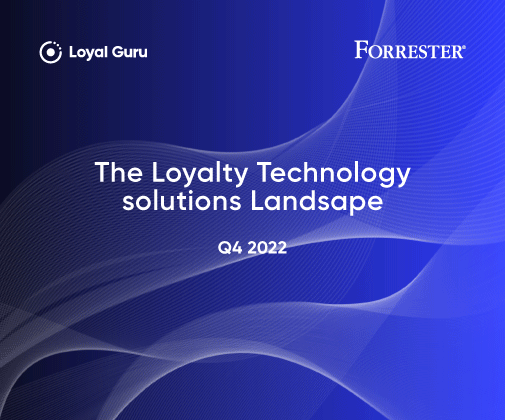 Loyal Guru

FORRESTER®

The Loyalty Technology solutions Landsape

Q4 2022